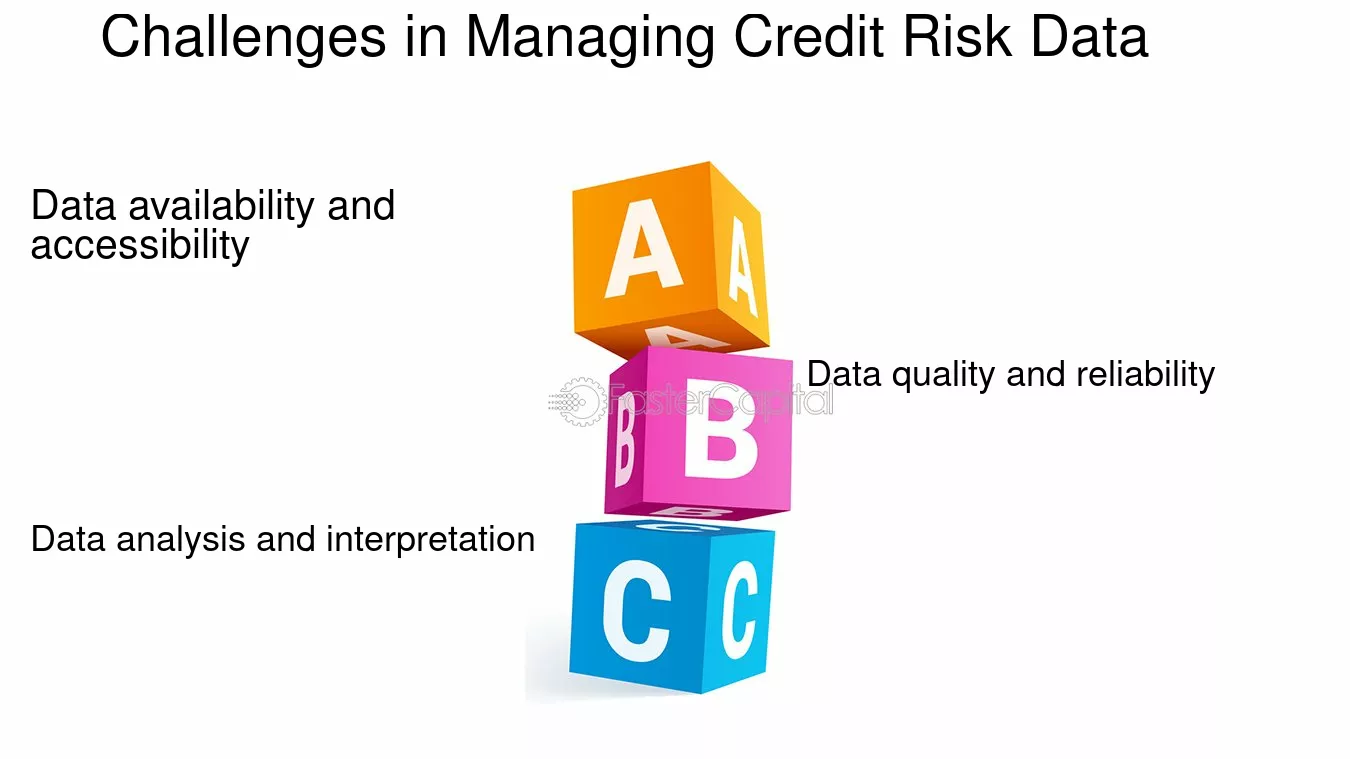 Challenges in Managing Credit Risk Data

Data availability and accessibility

A A

Data quality and reliability

FasterCapital

B B

Data analysis and interpretation

C C